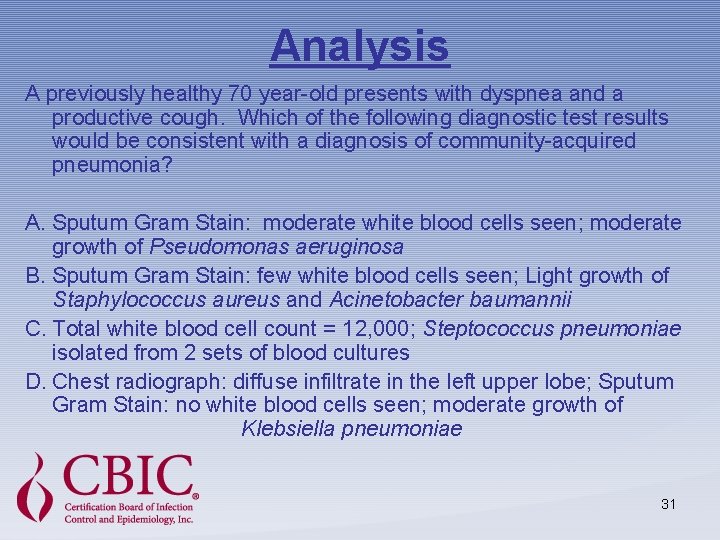 Analysis

A previously healthy 70 year-old presents with dyspnea and a productive cough. Which of the following diagnostic test results would be consistent with a diagnosis of community-acquired pneumonia?

A. Sputum Gram Stain: moderate white blood cells seen; moderate growth of Pseudomonas aeruginosa

B. Sputum Gram Stain: few white blood cells seen; Light growth of Staphylococcus aureus and Acinetobacter baumannii

C. Total white blood cell count = 12,000; Steptococcus pneumoniae isolated from 2 sets of blood cultures

D. Chest radiograph: diffuse infiltrate in the left upper lobe; Sputum Gram Stain: no white blood cells seen; moderate growth of Klebsiella pneumoniae

CBIC®
Certification Board of Infection Control and Epidemiology, Inc.

31